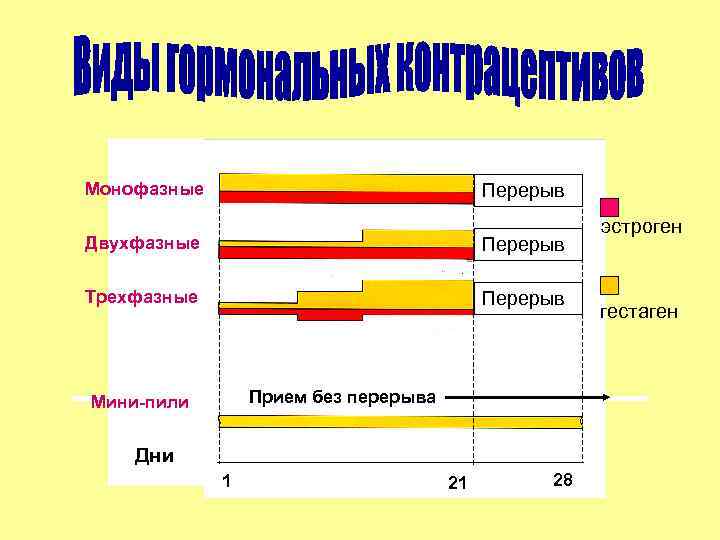 Виды гормональных контрацептивов

Монофазные
Перерыв

Двухфазные
Перерыв

Трехфазные
Перерыв

эстроген

гестаген

Мини-пили
Прием без перерыва

Дни
1
21
28